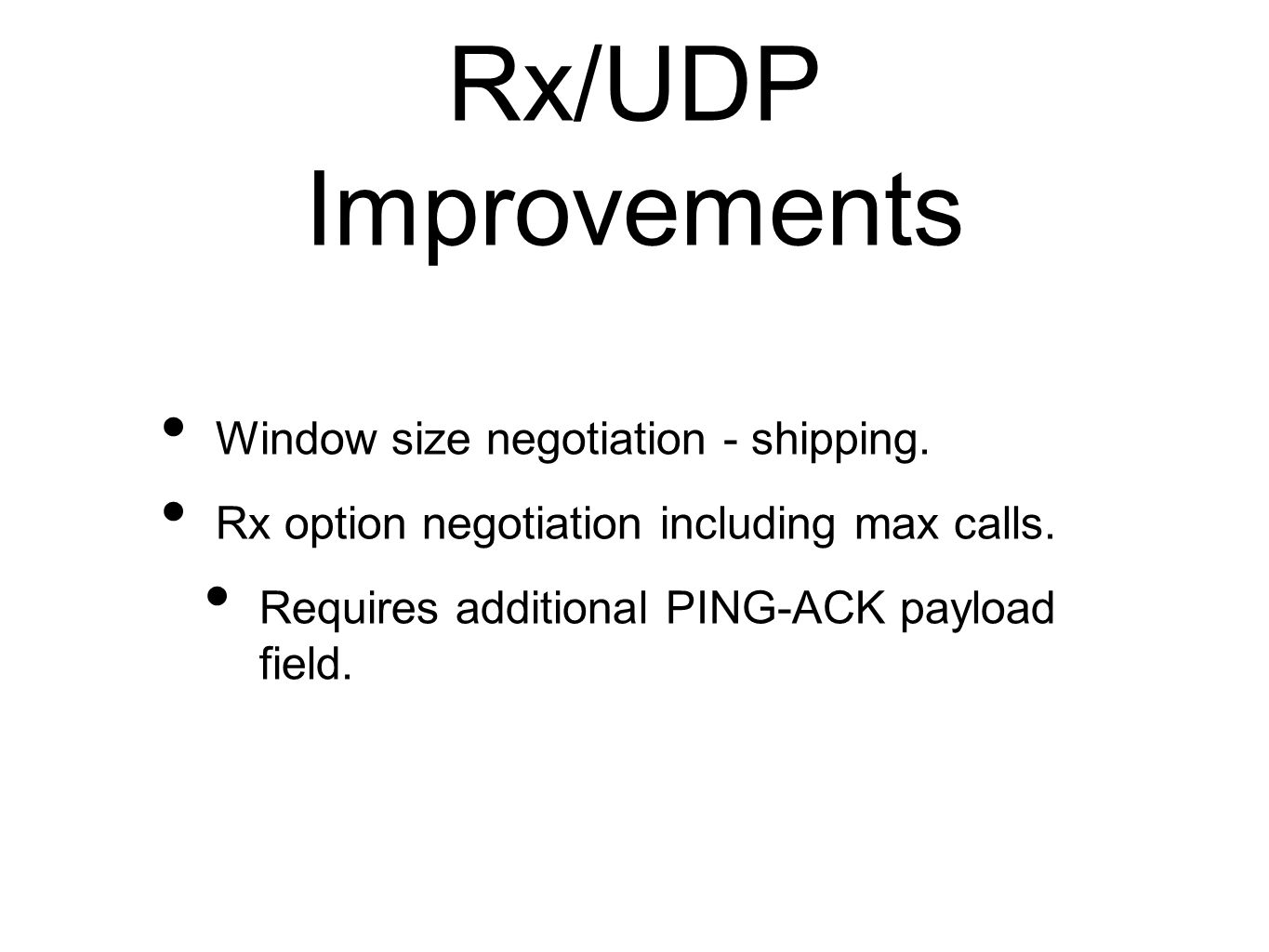 Rx/UDP Improvements

• Window size negotiation - shipping.
• Rx option negotiation including max calls.
  • Requires additional PING-ACK payload field.